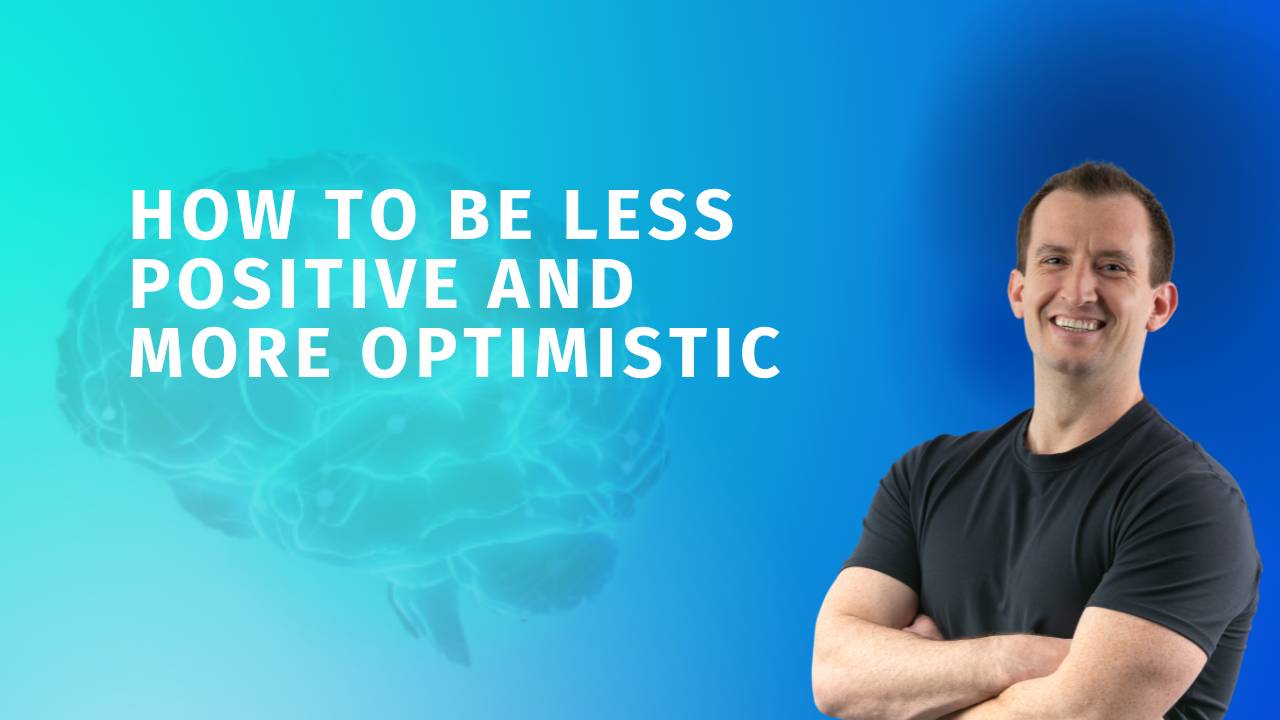 HOW TO BE LESS POSITIVE AND MORE OPTIMISTIC